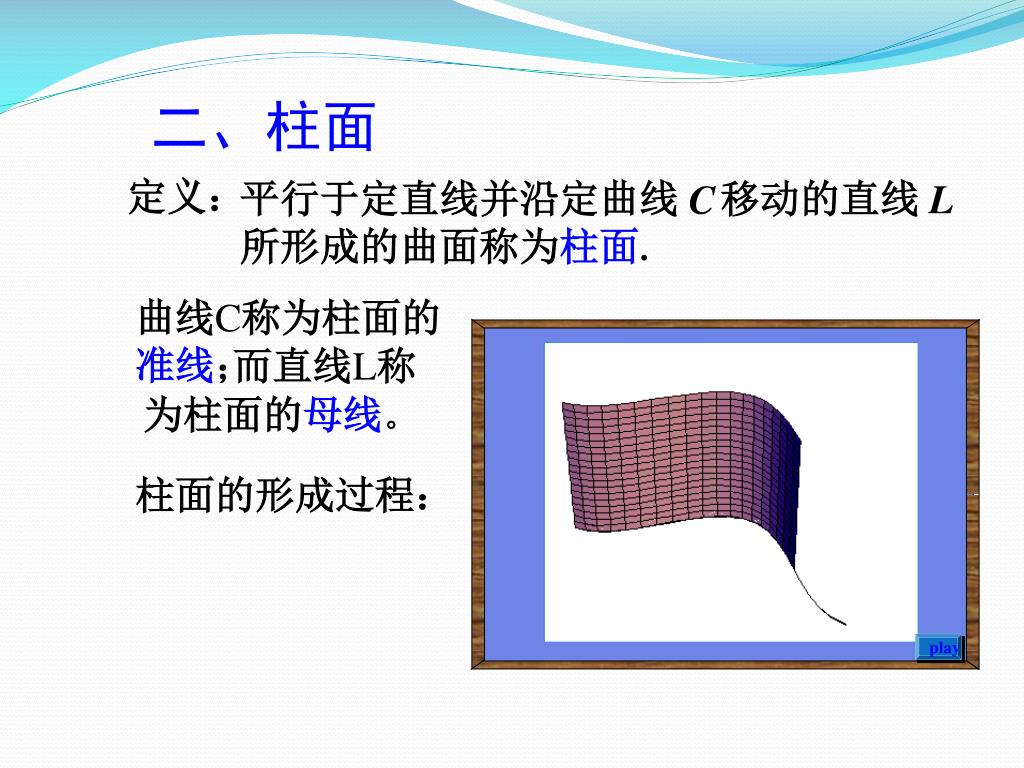 二、柱面

定义：平行于定直线并沿定曲线 $C$ 移动的直线 $L$ 所形成的曲面称为柱面.

曲线C称为柱面的准线;而直线L称为柱面的母线。

柱面的形成过程：

play